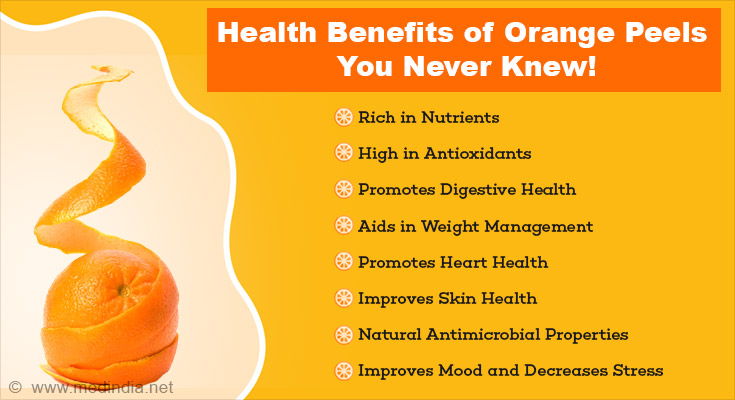 Health Benefits of Orange Peels You Never Knew!

Rich in Nutrients

High in Antioxidants

Promotes Digestive Health

Aids in Weight Management

Promotes Heart Health

Improves Skin Health

Natural Antimicrobial Properties

Improves Mood and Decreases Stress

© www.medindia.net